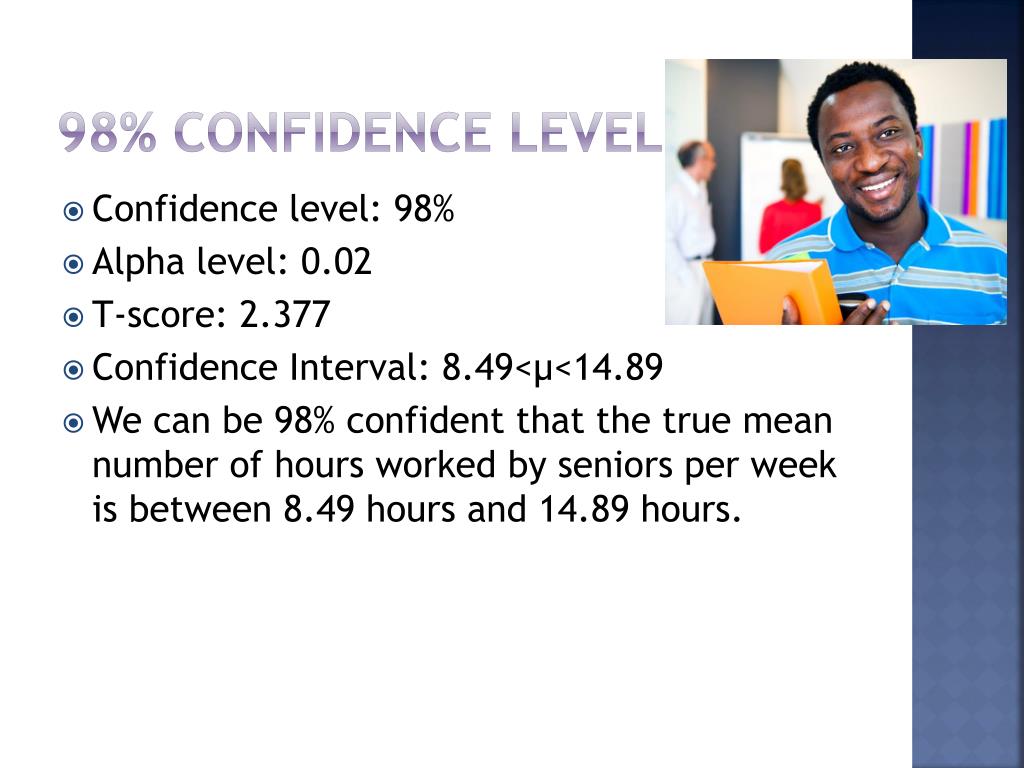 98% CONFIDENCE LEVEL

Confidence level: 98%
Alpha level: 0.02
T-score: 2.377
Confidence Interval: $8.49<\mu<14.89$
We can be 98% confident that the true mean number of hours worked by seniors per week is between 8.49 hours and 14.89 hours.